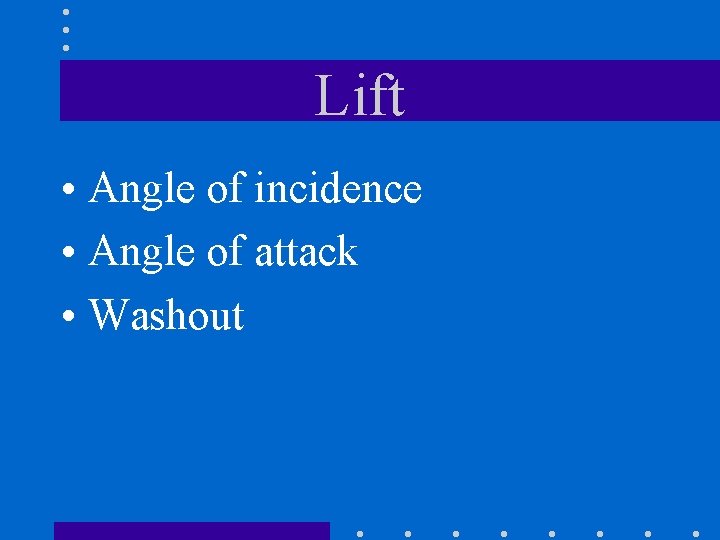 Lift

• Angle of incidence
• Angle of attack
• Washout